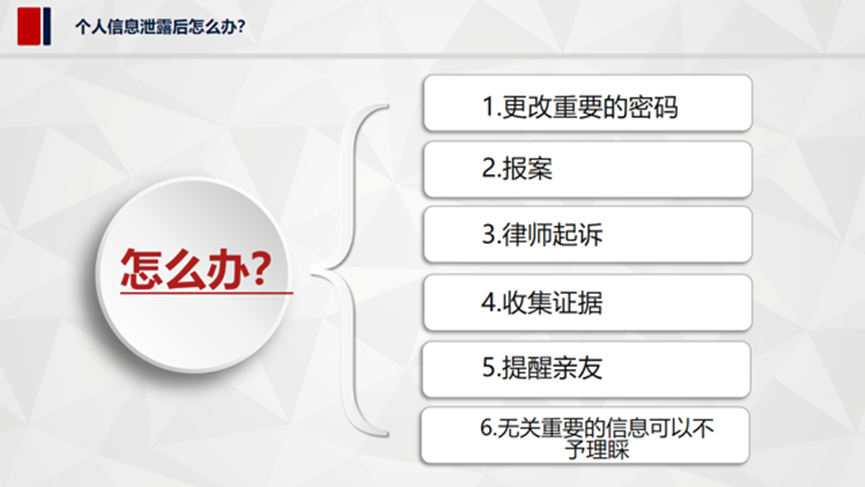 个人信息泄露后怎么办?

怎么办?

1.更改重要的密码

2.报案

3.律师起诉

4.收集证据

5.提醒亲友

6.无关重要的信息可以不予理睬